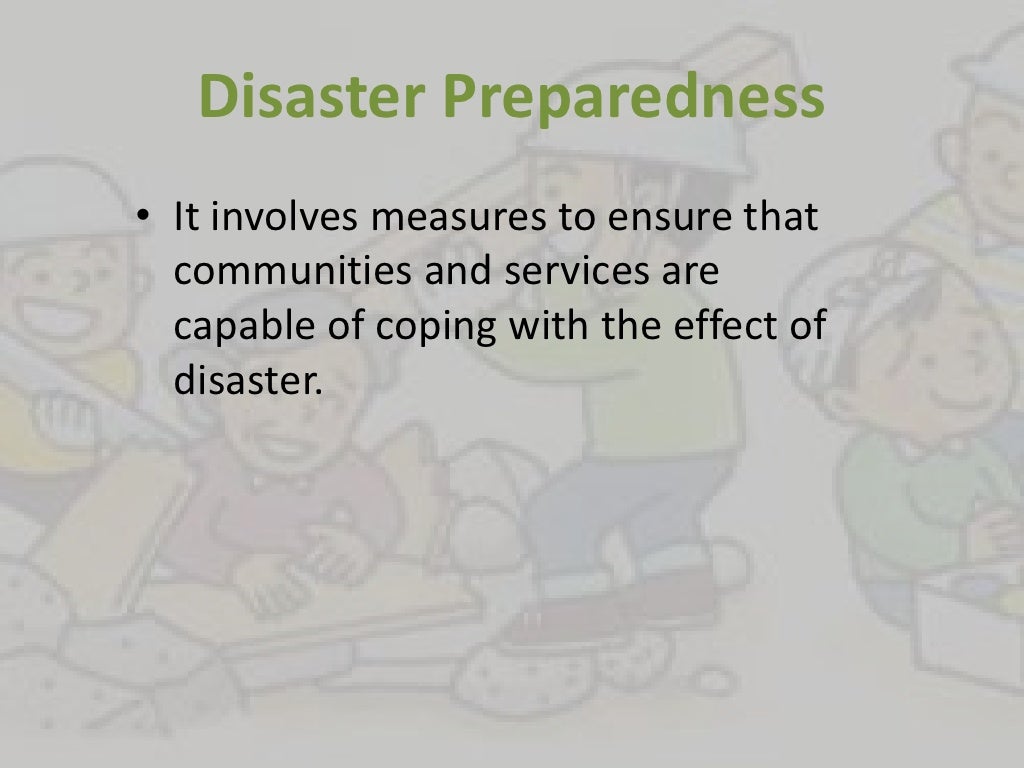 Disaster Preparedness

• It involves measures to ensure that communities and services are capable of coping with the effect of disaster.